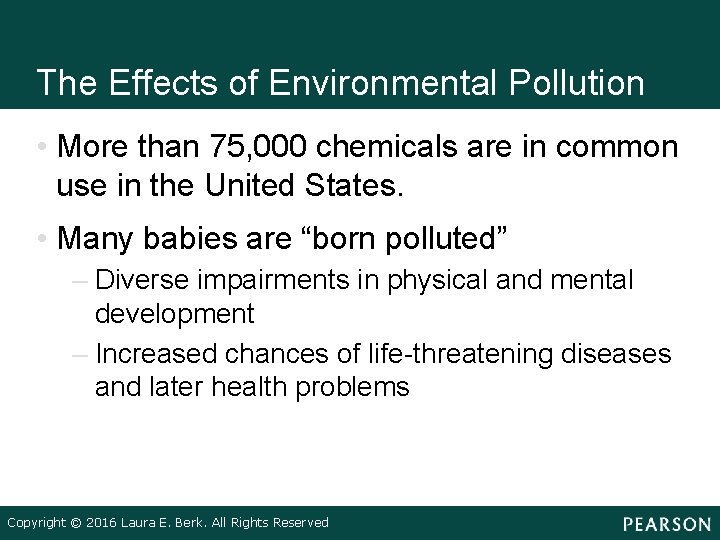 The Effects of Environmental Pollution

• More than 75,000 chemicals are in common use in the United States.

• Many babies are “born polluted”
– Diverse impairments in physical and mental development
– Increased chances of life-threatening diseases and later health problems

Copyright © 2016 Laura E. Berk. All Rights Reserved

PEARSON